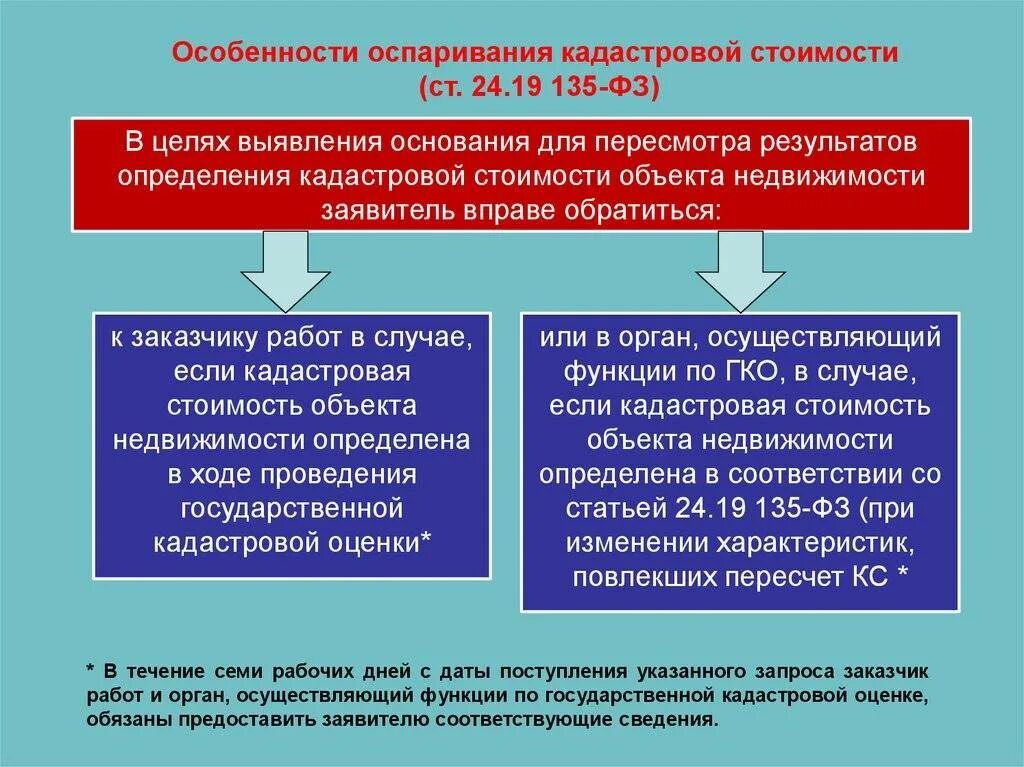 Особенности оспаривания кадастровой стоимости (ст. 24.19 135-ФЗ)

В целях выявления основания для пересмотра результатов определения кадастровой стоимости объекта недвижимости заявитель вправе обратиться:

к заказчику работ в случае, если кадастровая стоимость объекта недвижимости определена в ходе проведения государственной кадастровой оценки*

или в орган, осуществляющий функции по ГКО, в случае, если кадастровая стоимость объекта недвижимости определена в соответствии со статьей 24.19 135-ФЗ (при изменении характеристик, повлекших пересчет КС *

* В течение семи рабочих дней с даты поступления указанного запроса заказчик работ и орган, осуществляющий функции по государственной кадастровой оценке, обязаны предоставить заявителю соответствующие сведения.